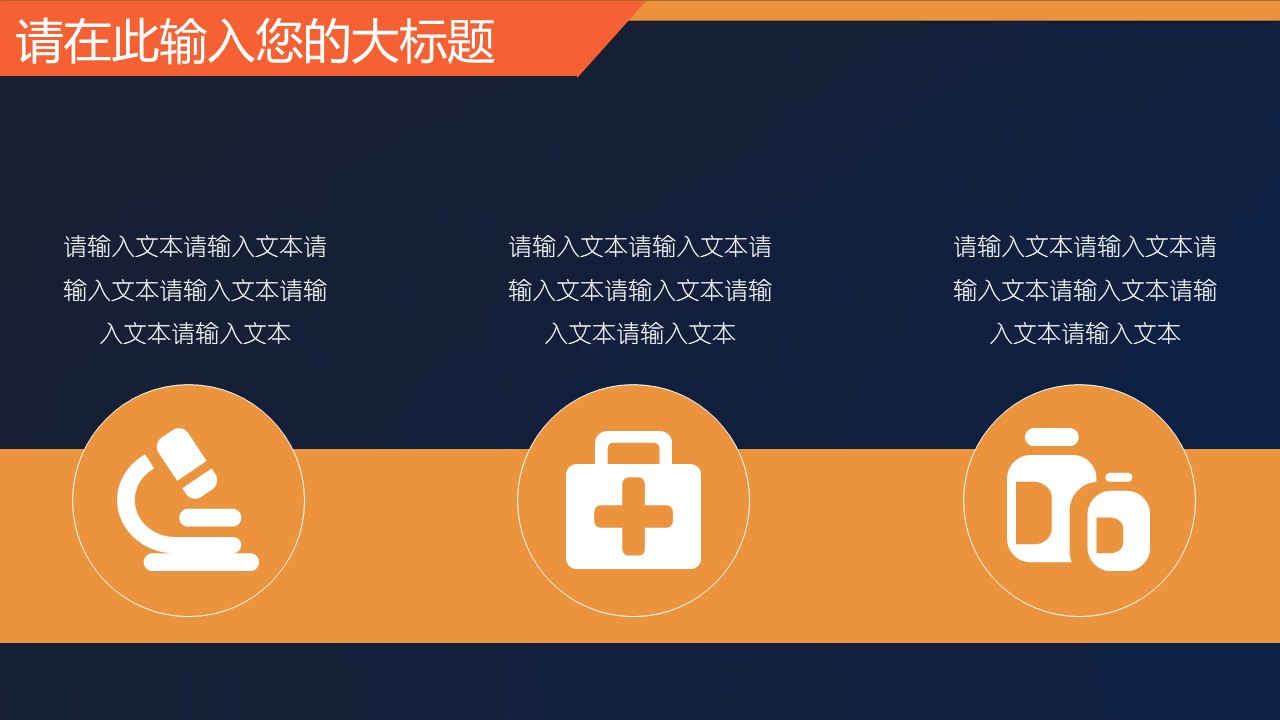 请在此输入您的大标题

请输入文本请输入文本请输入文本请输入文本请输入文本请输入文本

请输入文本请输入文本请输入文本请输入文本请输入文本请输入文本

请输入文本请输入文本请输入文本请输入文本请输入文本请输入文本